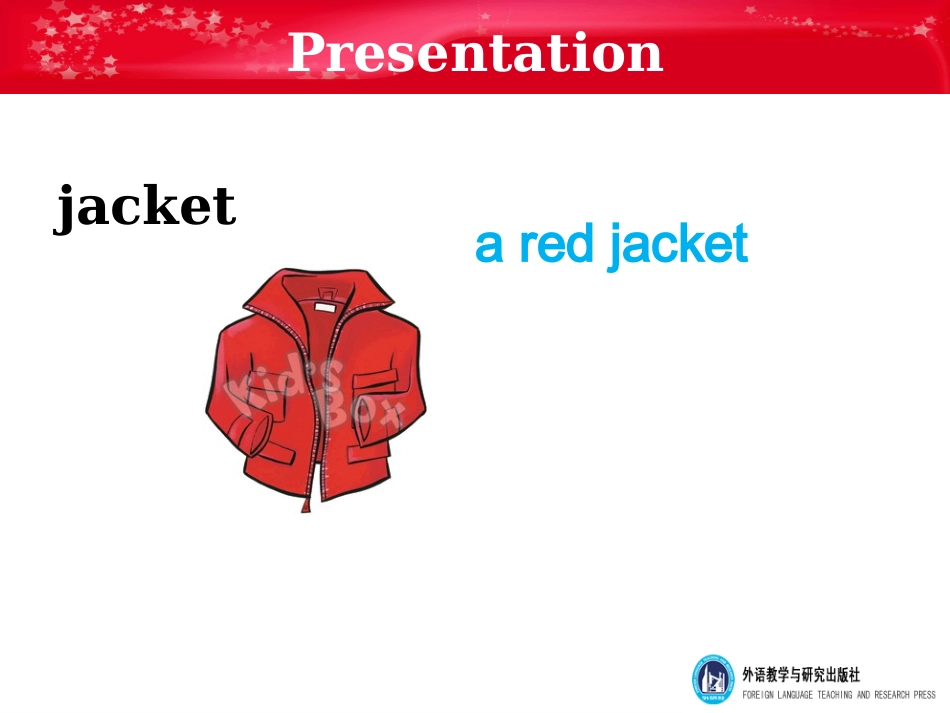 Presentation

jacket

a red jacket

Kid's Box

外语教学与研究出版社
FOREIGN LANGUAGE TEACHING AND RESEARCH PRESS